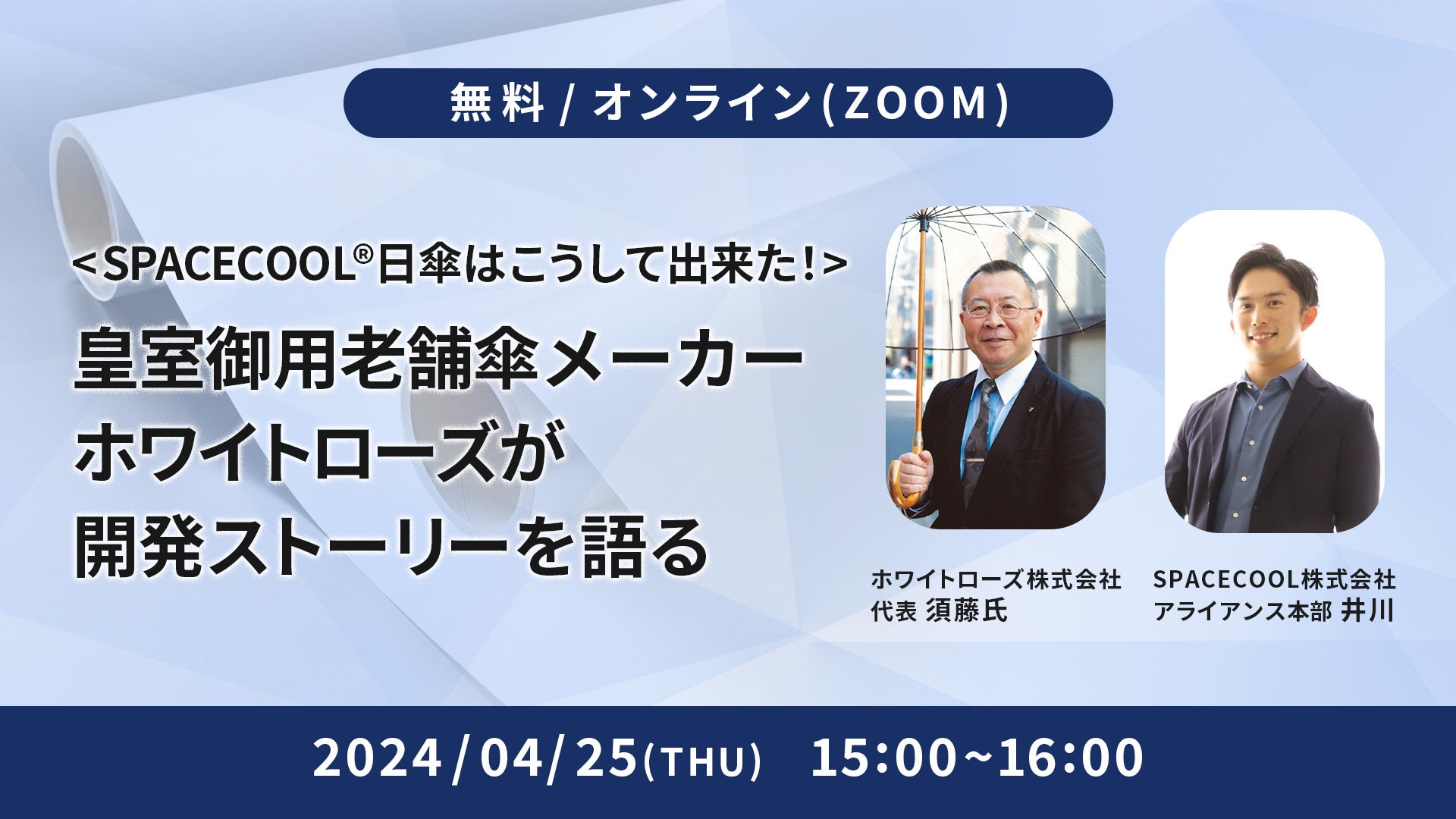 無料 / オンライン(ZOOM)

<SPACECOOL®日傘はこうして出来た!>

皇室御用老舗傘メーカー
ホワイトローズが
開発ストーリーを語る

ホワイトローズ株式会社
代表 須藤氏

SPACECOOL株式会社
アライアンス本部 井川

2024/04/25(THU) 15:00~16:00